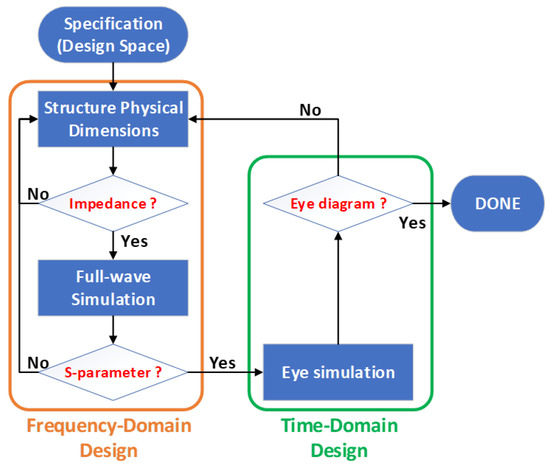 Specification (Design Space)

Structure Physical Dimensions

No

No

Impedance ?

Yes

Full-wave Simulation

No

S-parameter ?

Yes

Eye simulation

Eye diagram ?

Yes

DONE

Frequency-Domain Design

Time-Domain Design